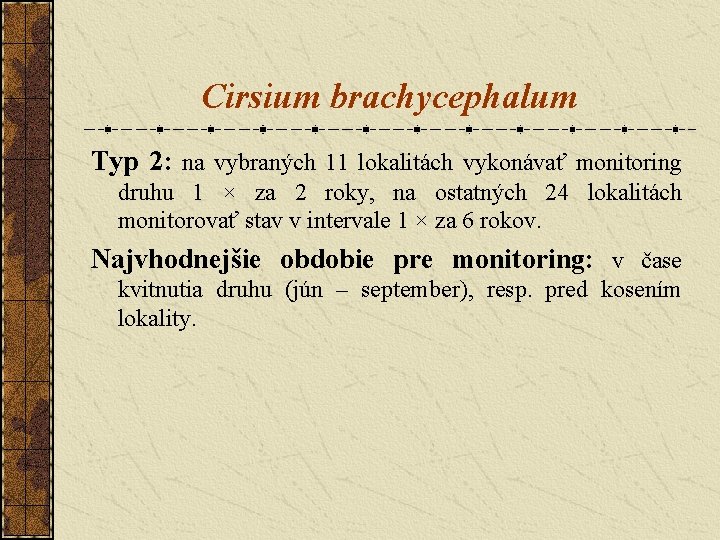 Cirsium brachycephalum

Typ 2: na vybraných 11 lokalitách vykonávať monitoring druhu 1 × za 2 roky, na ostatných 24 lokalitách monitorovať stav v intervale 1 × za 6 rokov.

Najvhodnejšie obdobie pre monitoring: v čase kvitnutia druhu (jún – september), resp. pred kosením lokality.